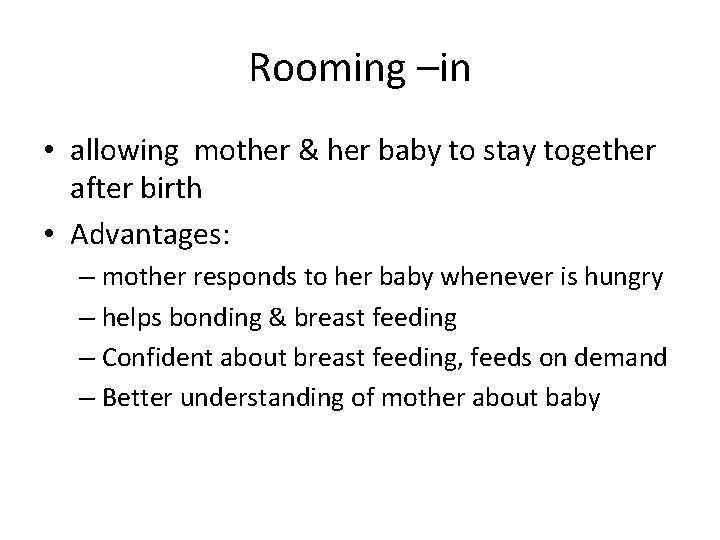 Rooming –in

• allowing mother & her baby to stay together after birth
• Advantages:
– mother responds to her baby whenever is hungry
– helps bonding & breast feeding
– Confident about breast feeding, feeds on demand
– Better understanding of mother about baby